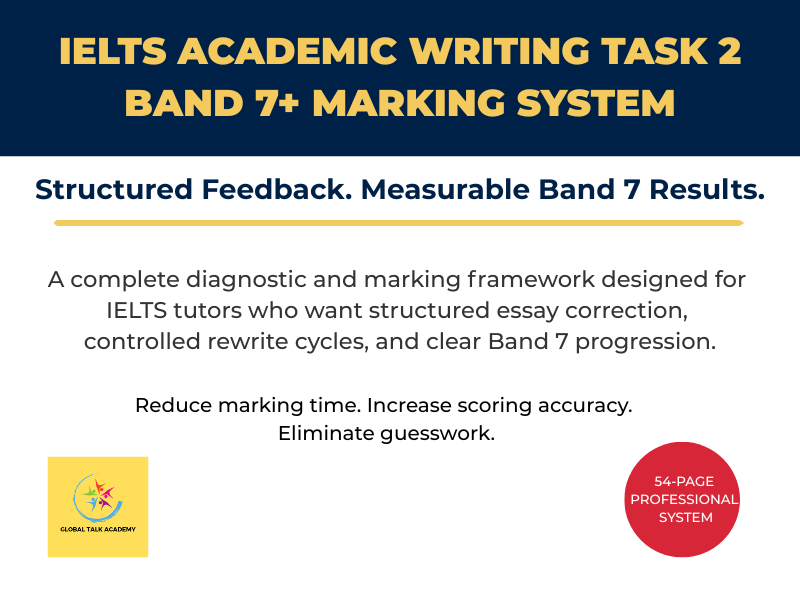 IELTS ACADEMIC WRITING TASK 2
BAND 7+ MARKING SYSTEM

Structured Feedback. Measurable Band 7 Results.

A complete diagnostic and marking framework designed for IELTS tutors who want structured essay correction, controlled rewrite cycles, and clear Band 7 progression.

Reduce marking time. Increase scoring accuracy.
Eliminate guesswork.

GLOBAL TALK ACADEMY

54-PAGE
PROFESSIONAL
SYSTEM